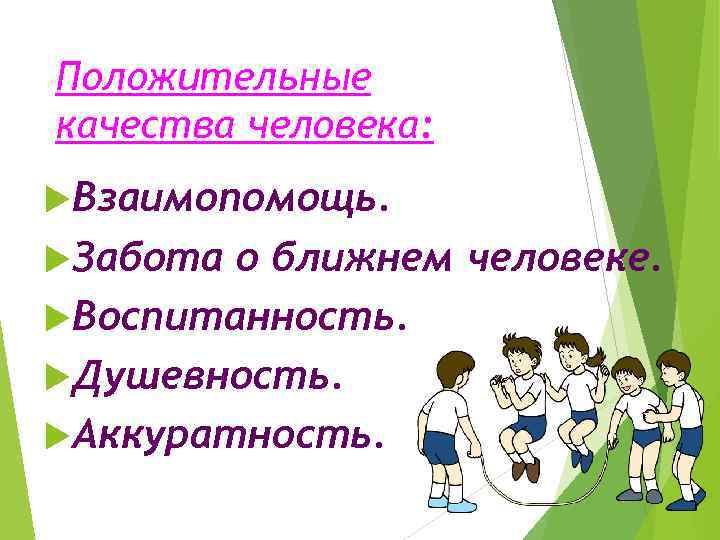 Положительные качества человека:

Взаимопомощь.

Забота о ближнем человеке.

Воспитанность.

Душевность.

Аккуратность.